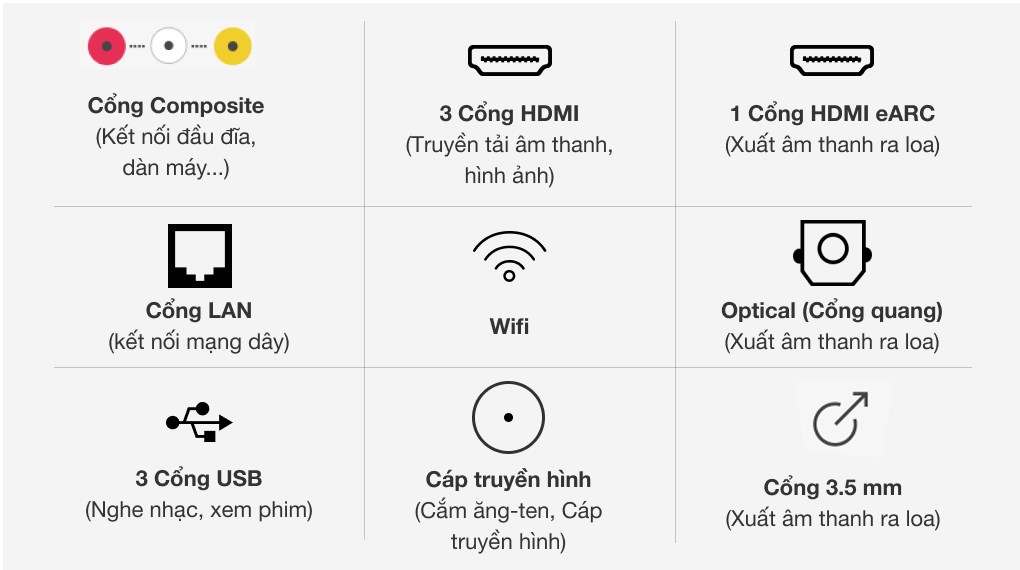 Cổng Composite
(Kết nối đầu đĩa, dàn máy...)

3 Cổng HDMI
(Truyền tải âm thanh, hình ảnh)

1 Cổng HDMI eARC
(Xuất âm thanh ra loa)

Cổng LAN
(kết nối mạng dây)

Wifi

Optical (Cổng quang)
(Xuất âm thanh ra loa)

3 Cổng USB
(Nghe nhạc, xem phim)

Cáp truyền hình
(Cắm ăng-ten, Cáp truyền hình)

Cổng 3.5 mm
(Xuất âm thanh ra loa)